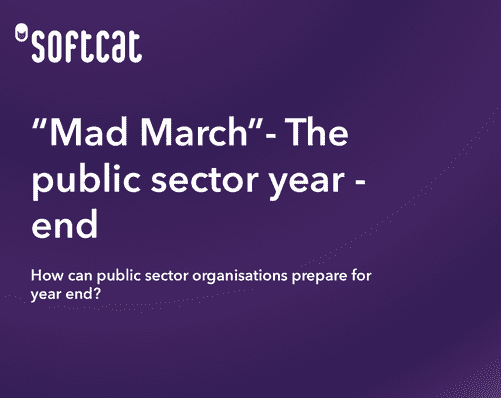 softcat

“Mad March”- The public sector year - end

How can public sector organisations prepare for year end?